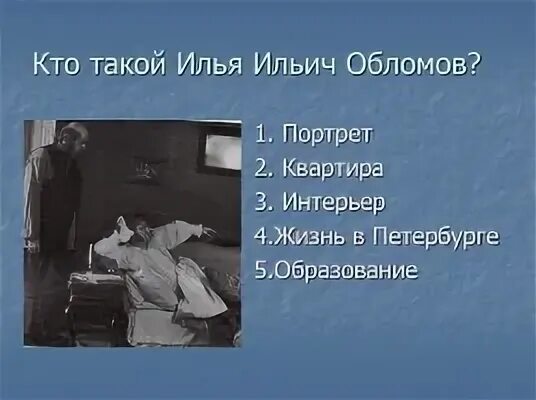 Кто такой Илья Ильич Обломов?

1. Портрет
2. Квартира
3. Интерьер
4.Жизнь в Петербурге
5.Образование